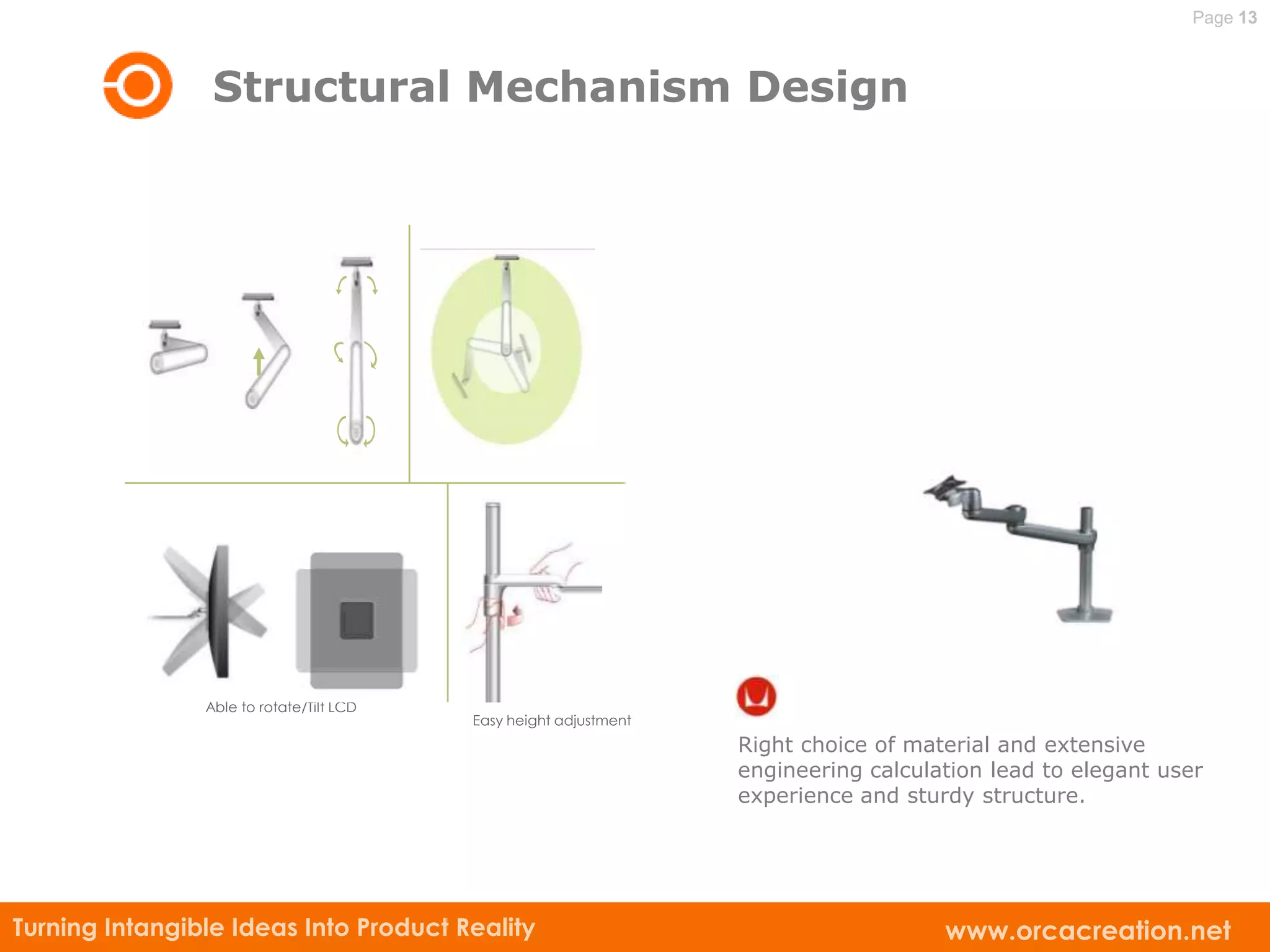 Page 13

Structural Mechanism Design

Able to rotate/Tilt LCD

Easy height adjustment

Right choice of material and extensive engineering calculation lead to elegant user experience and sturdy structure.

Turning Intangible Ideas Into Product Reality

www.orcacreation.net